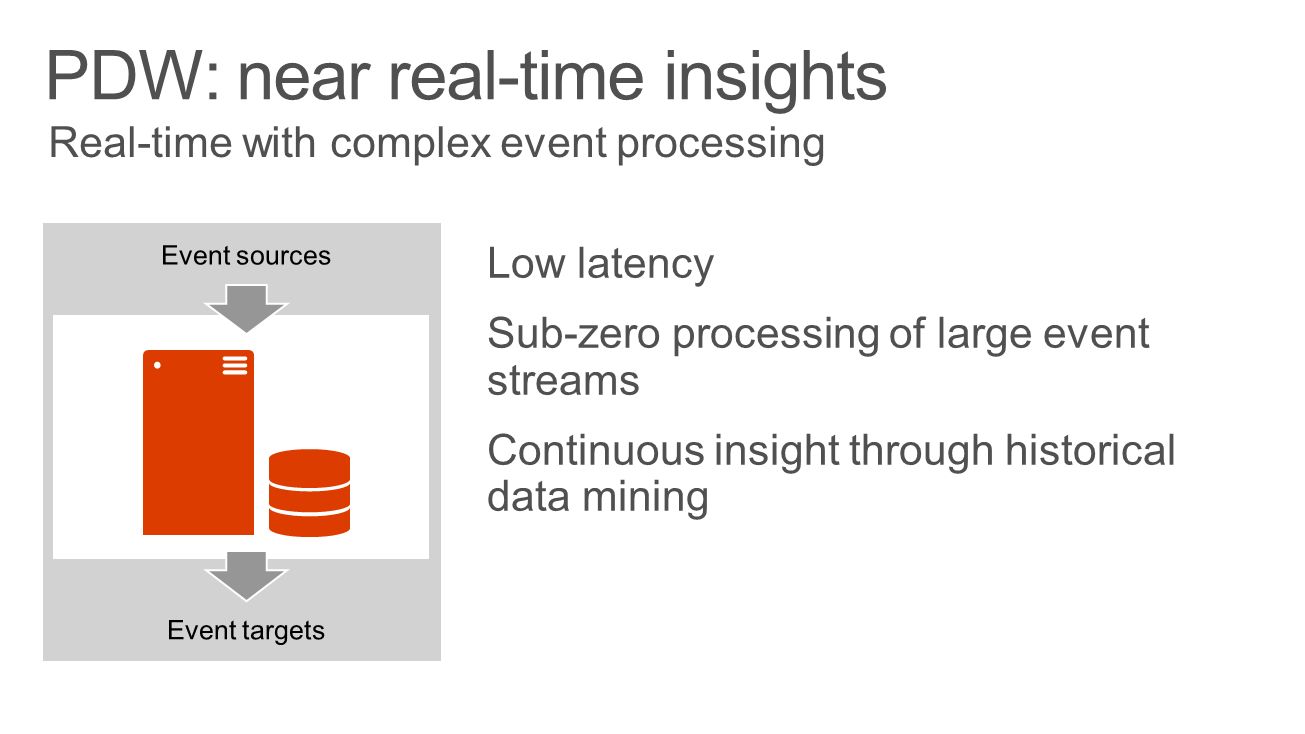 PDW: near real-time insights

Real-time with complex event processing

Event sources

Event targets

Low latency

Sub-zero processing of large event streams

Continuous insight through historical data mining